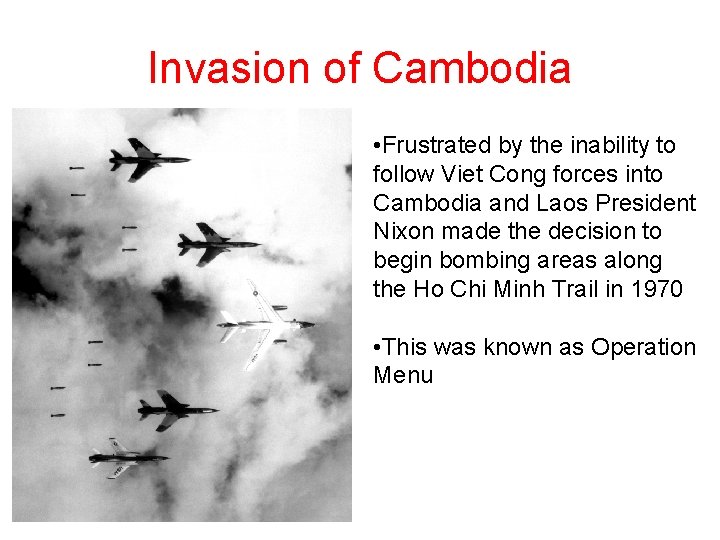 Invasion of Cambodia

•Frustrated by the inability to follow Viet Cong forces into Cambodia and Laos President Nixon made the decision to begin bombing areas along the Ho Chi Minh Trail in 1970

•This was known as Operation Menu